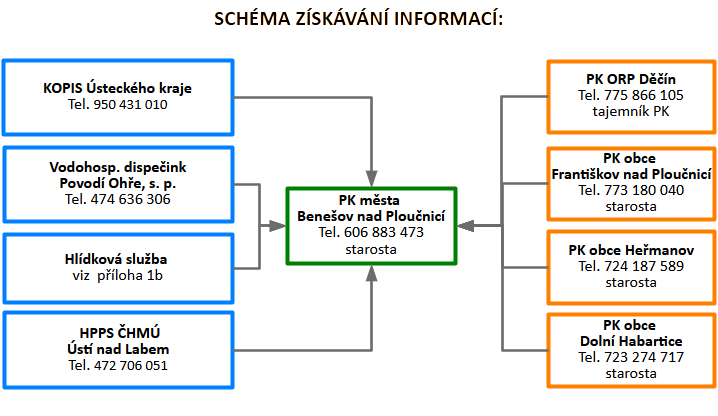 SCHÉMA ZÍSKÁVÁNÍ INFORMACÍ:

KOPIS Ústeckého kraje
Tel. 950 431 010

Vodohosp. dispečink
Povodí Ohře, s. p.
Tel. 474 636 306

Hlídková služba
viz příloha 1b

HPPS ČHMÚ
Ústí nad Labem
Tel. 472 706 051

PK města
Benešov nad Ploučnicí
Tel. 606 883 473
starosta

PK ORP Děčín
Tel. 775 866 105
tajemník PK

PK obce
Františkov nad Ploučnicí
Tel. 773 180 040
starosta

PK obce Heřmanov
Tel. 724 187 589
starosta

PK obce
Dolní Habartice
Tel. 723 274 717
starosta